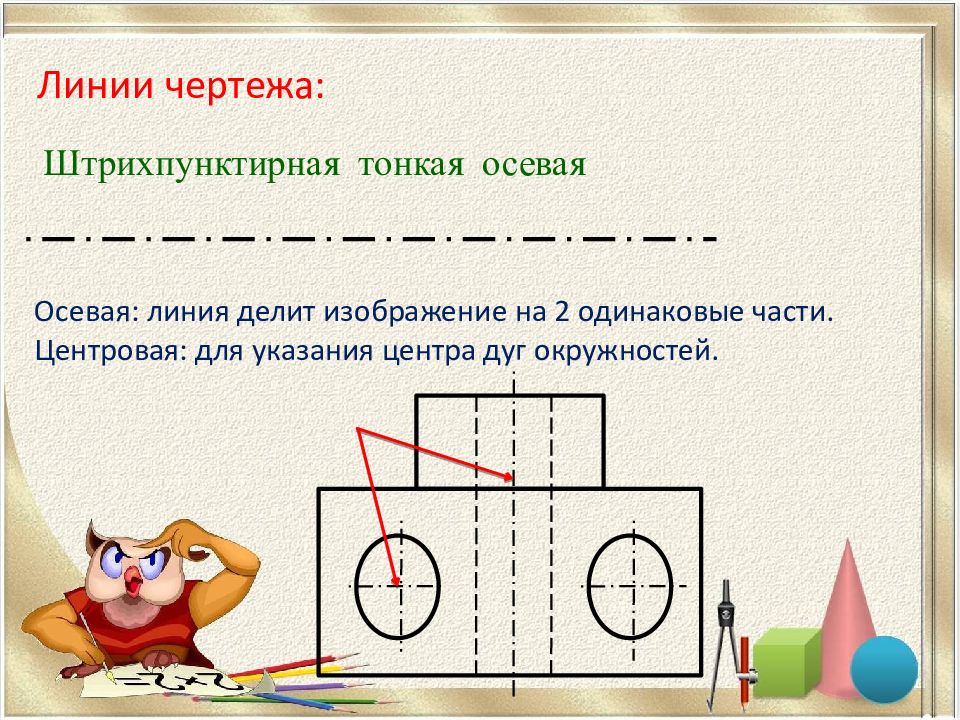 Линии чертежа:

Штрихпунктирная тонкая осевая

Осевая: линия делит изображение на 2 одинаковые части.
Центровая: для указания центра дуг окружностей.